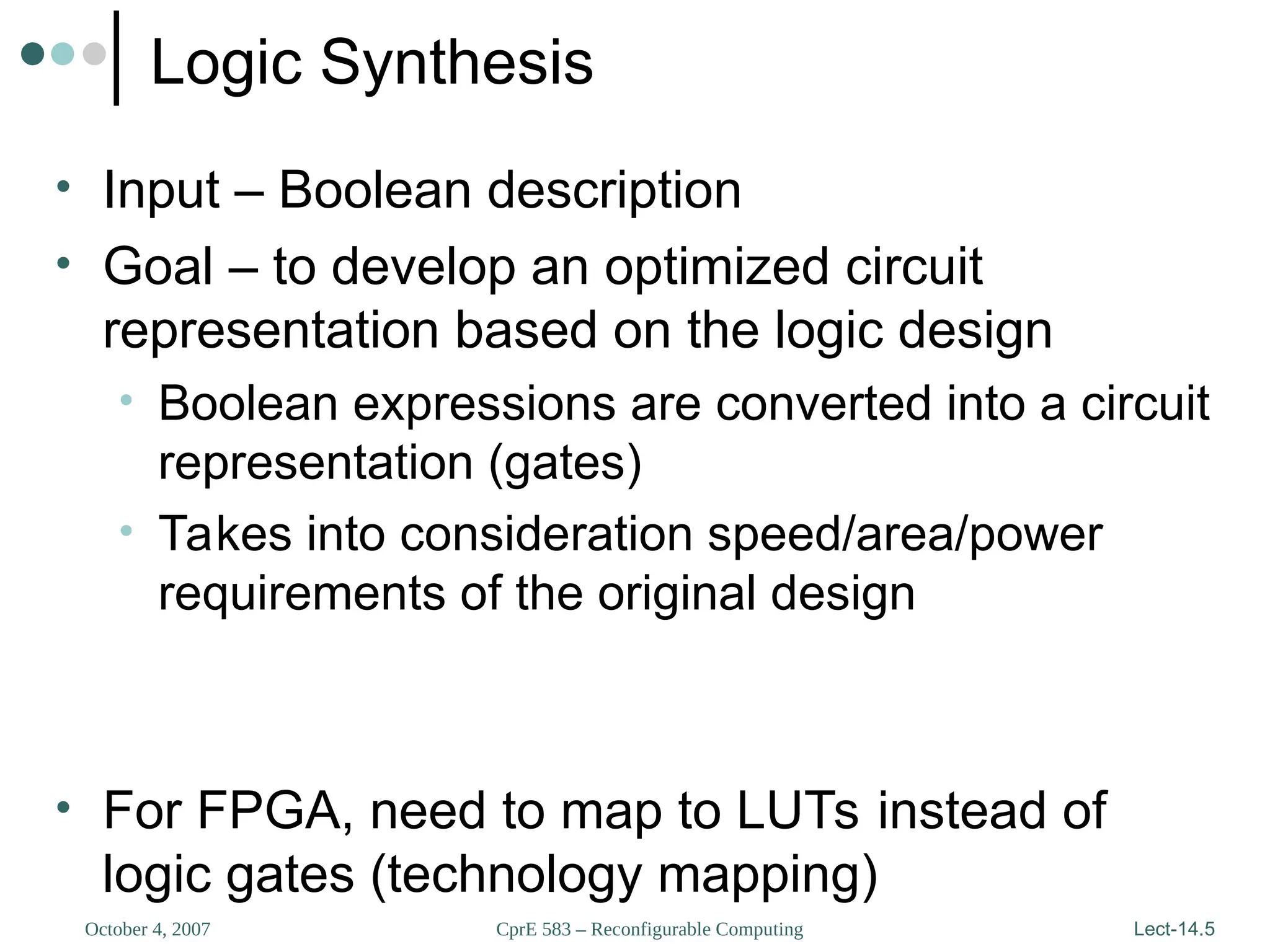 Logic Synthesis

• Input – Boolean description
• Goal – to develop an optimized circuit representation based on the logic design
  • Boolean expressions are converted into a circuit representation (gates)
  • Takes into consideration speed/area/power requirements of the original design

• For FPGA, need to map to LUTs instead of logic gates (technology mapping)

October 4, 2007
CprE 583 – Reconfigurable Computing
Lect-14.5